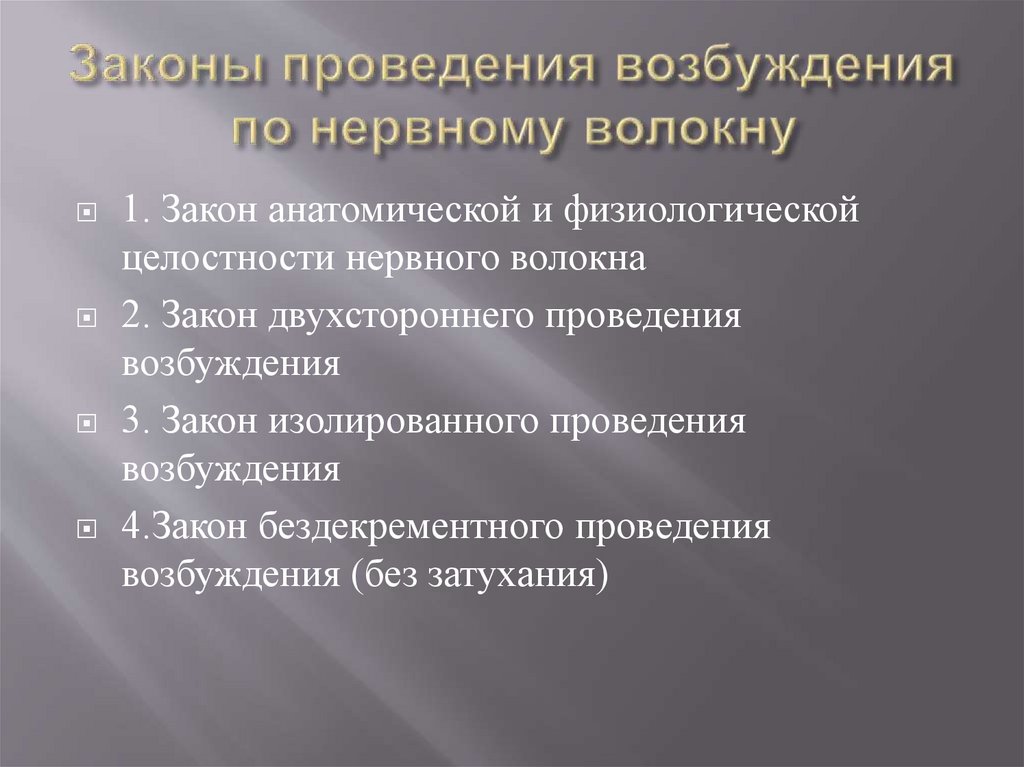 Законы проведения возбуждения по нервному волокну

1. Закон анатомической и физиологической целостности нервного волокна

2. Закон двухстороннего проведения возбуждения

3. Закон изолированного проведения возбуждения

4.Закон бездекрементного проведения возбуждения (без затухания)